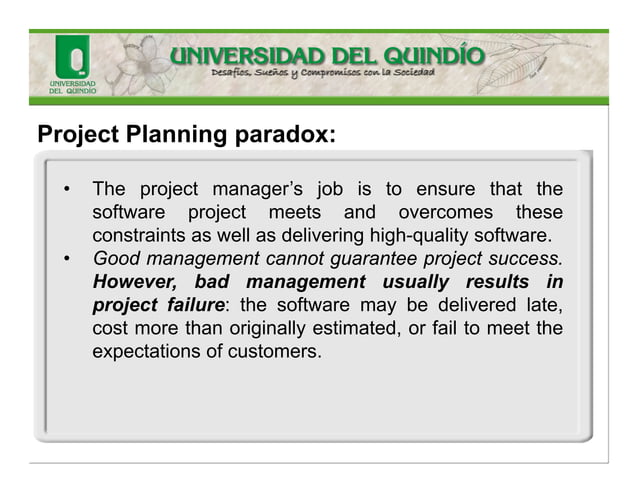 UNIVERSIDAD DEL QUINDÍO

UNIVERSIDAD DEL QUINDÍO
Desafíos, Sueños y Compromisos con la Sociedad

Project Planning paradox:

• The project manager's job is to ensure that the software project meets and overcomes these constraints as well as delivering high-quality software.
• Good management cannot guarantee project success. However, bad management usually results in project failure: the software may be delivered late, cost more than originally estimated, or fail to meet the expectations of customers.